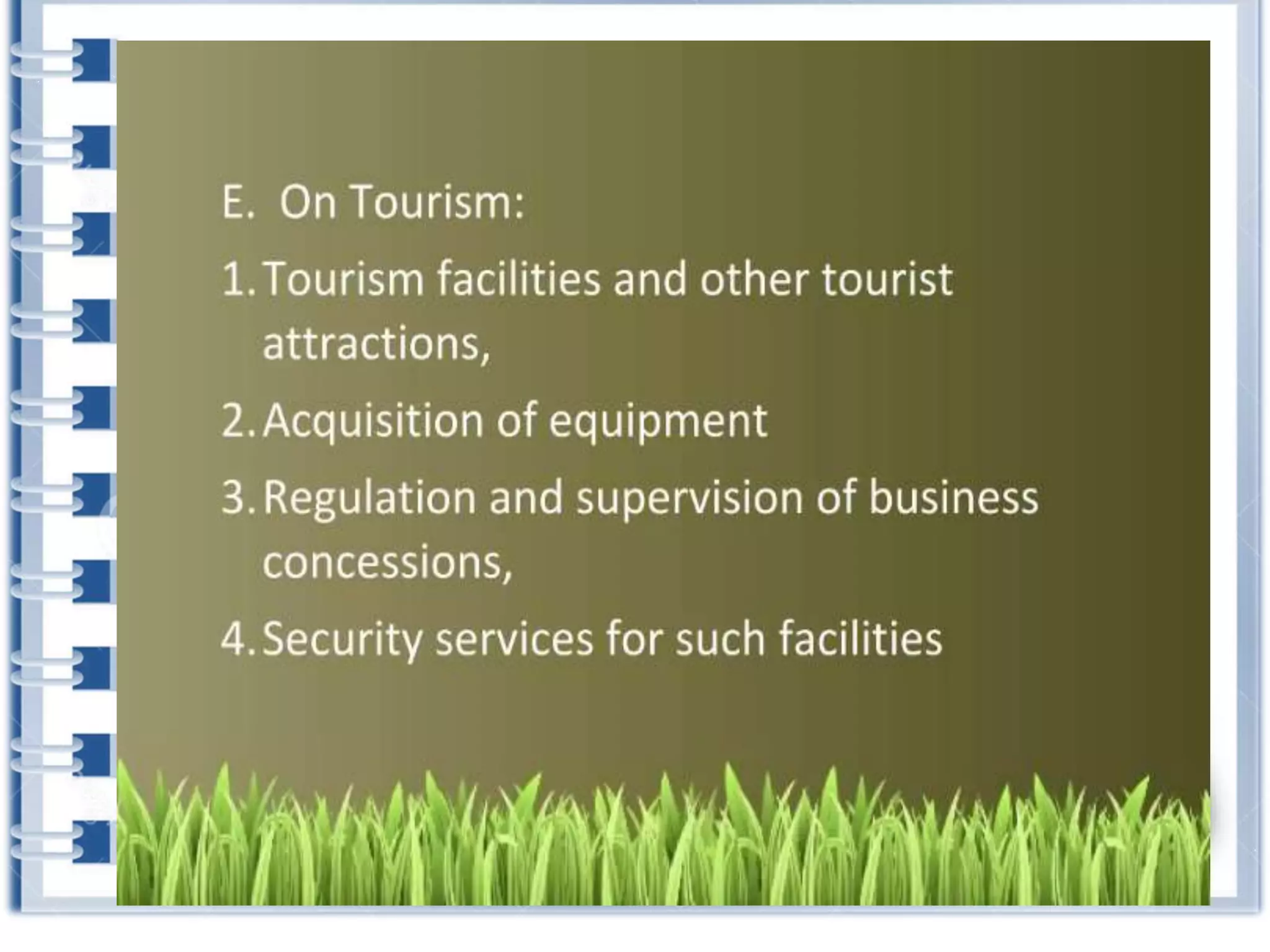 E. On Tourism:

1. Tourism facilities and other tourist attractions,

2. Acquisition of equipment

3. Regulation and supervision of business concessions,

4. Security services for such facilities